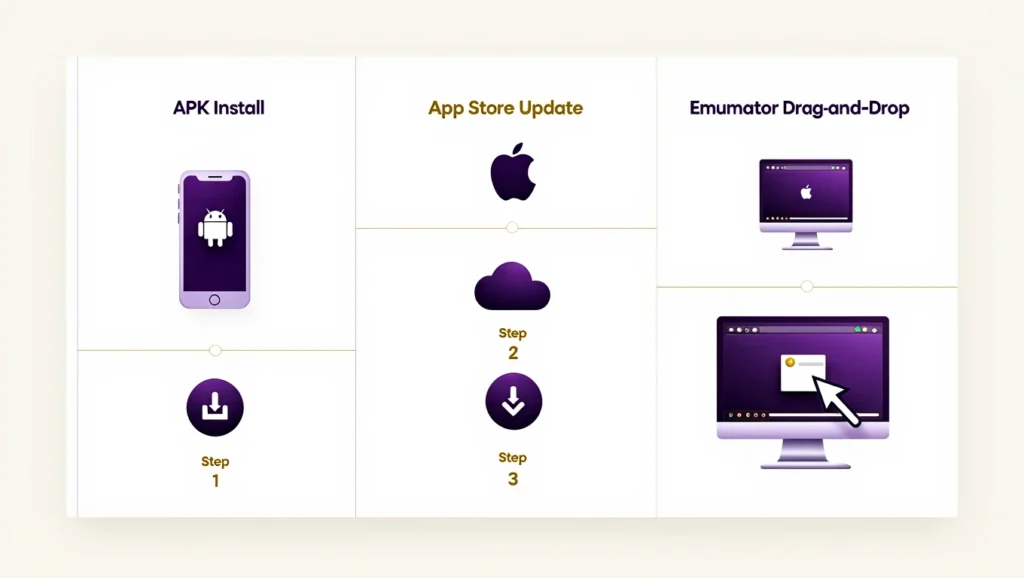 APK Install

Step
1

App Store Update

Step
2

Step
3

Emumator Drag-and-Drop